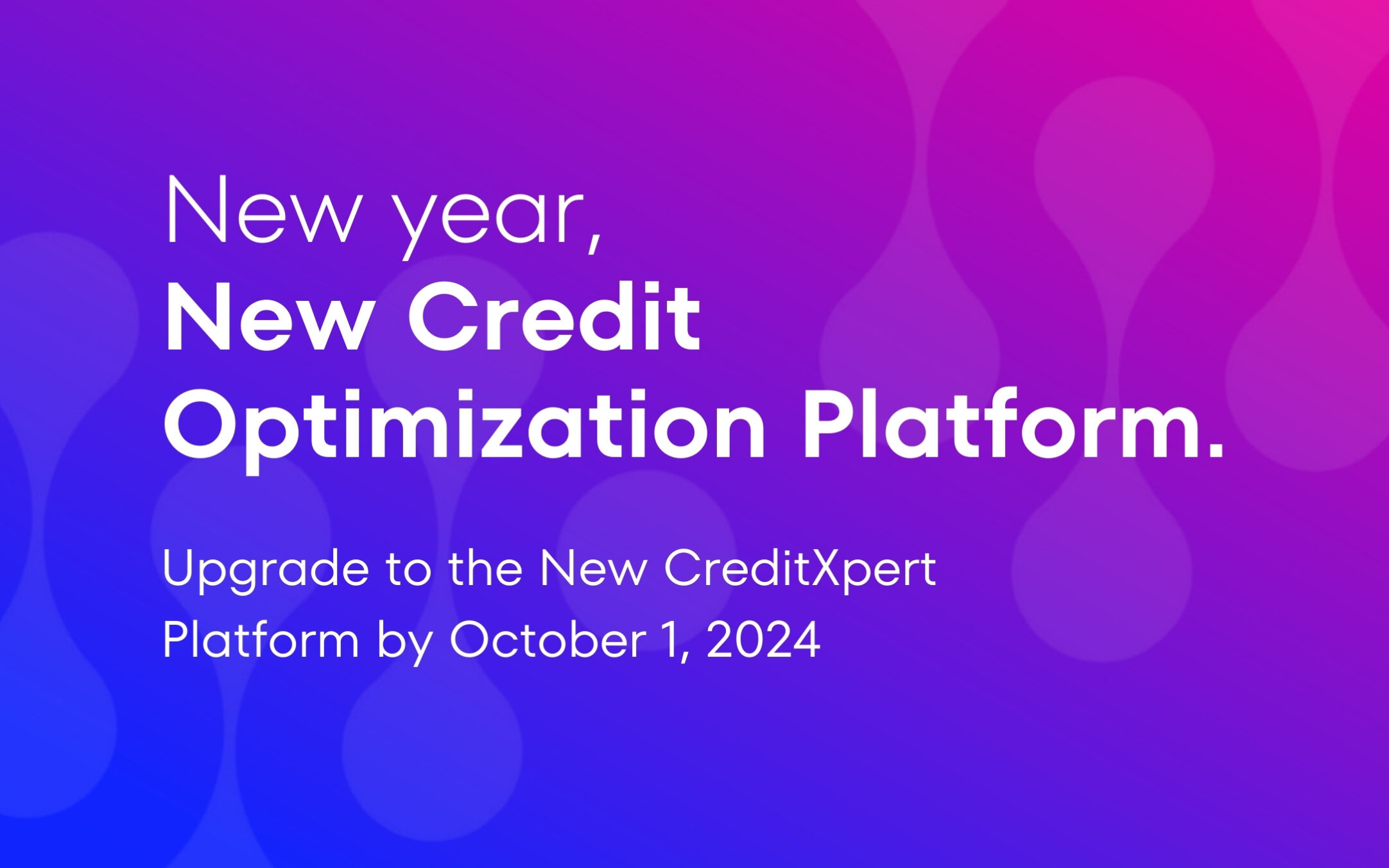 New year,
New Credit Optimization Platform.

Upgrade to the New CreditXpert Platform by October 1, 2024